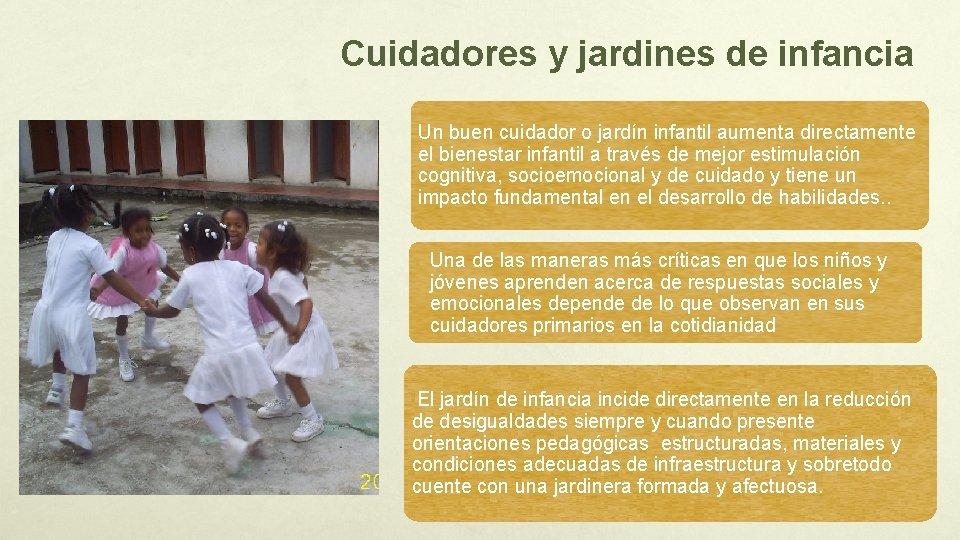 Cuidadores y jardines de infancia

Un buen cuidador o jardín infantil aumenta directamente el bienestar infantil a través de mejor estimulación cognitiva, socioemocional y de cuidado y tiene un impacto fundamental en el desarrollo de habilidades..

Una de las maneras más críticas en que los niños y jóvenes aprenden acerca de respuestas sociales y emocionales depende de lo que observan en sus cuidadores primarios en la cotidianidad

El jardín de infancia incide directamente en la reducción de desigualdades siempre y cuando presente orientaciones pedagógicas estructuradas, materiales y condiciones adecuadas de infraestructura y sobretodo cuente con una jardinera formada y afectuosa.

20